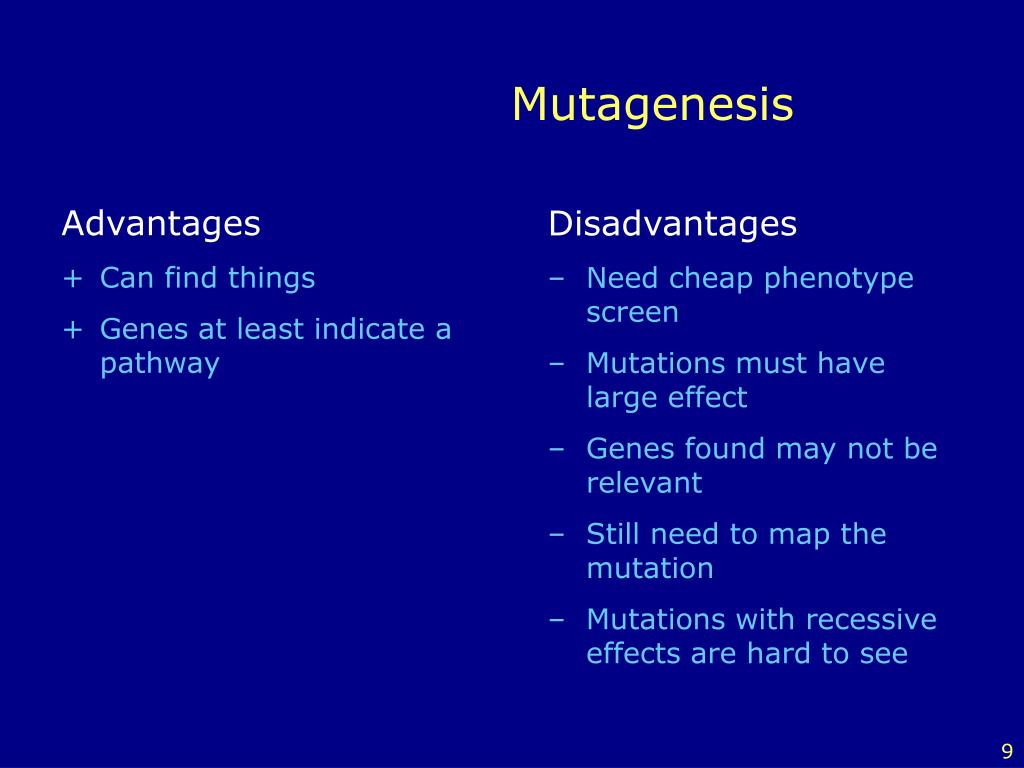 Mutagenesis

Advantages

+ Can find things

+ Genes at least indicate a pathway

Disadvantages

– Need cheap phenotype screen

– Mutations must have large effect

– Genes found may not be relevant

– Still need to map the mutation

– Mutations with recessive effects are hard to see

9